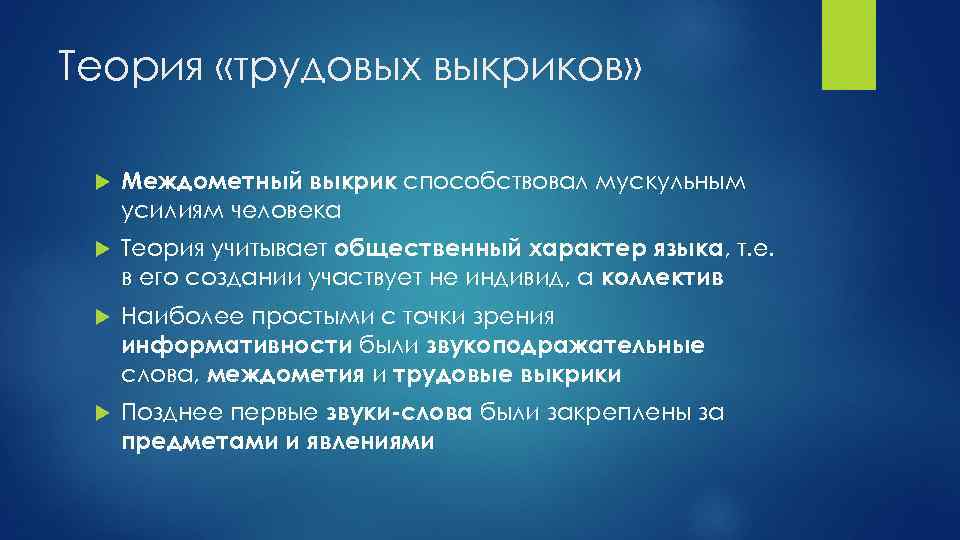 Теория «трудовых выкриков»

Междометный выкрик способствовал мускульным усилиям человека

Теория учитывает общественный характер языка, т.е. в его создании участвует не индивид, а коллектив

Наиболее простыми с точки зрения информативности были звукоподражательные слова, междометия и трудовые выкрики

Позднее первые звуки-слова были закреплены за предметами и явлениями